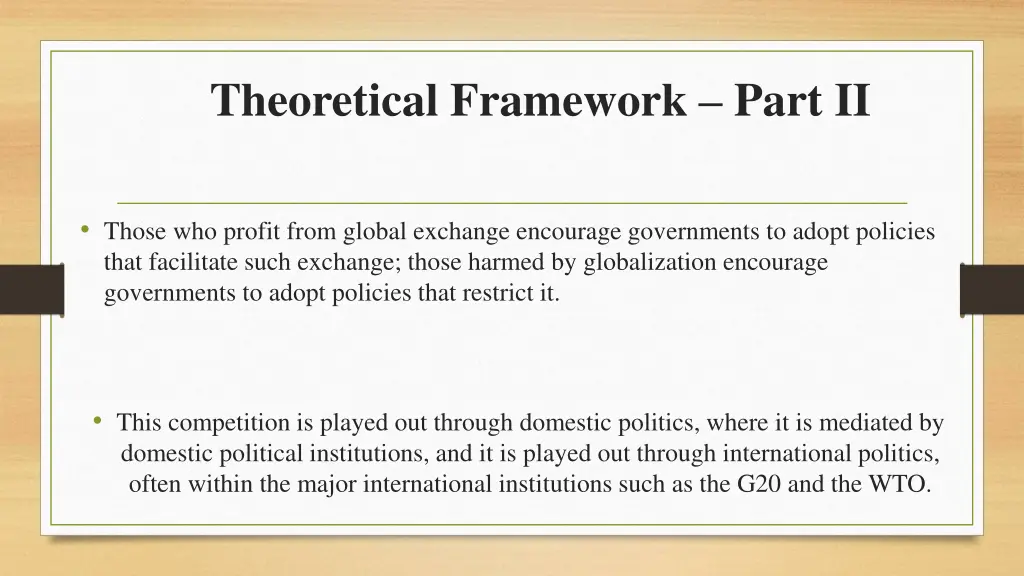 Theoretical Framework – Part II

• Those who profit from global exchange encourage governments to adopt policies that facilitate such exchange; those harmed by globalization encourage governments to adopt policies that restrict it.

• This competition is played out through domestic politics, where it is mediated by domestic political institutions, and it is played out through international politics, often within the major international institutions such as the G20 and the WTO.